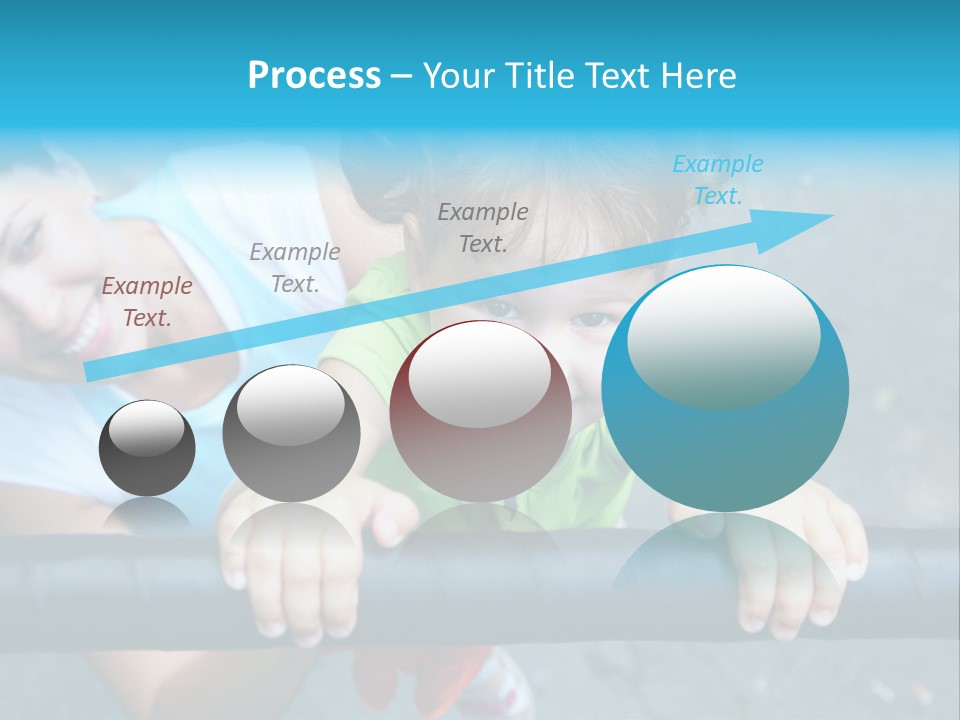 Process – Your Title Text Here

Example Text.

Example Text.

Example Text.

Example Text.